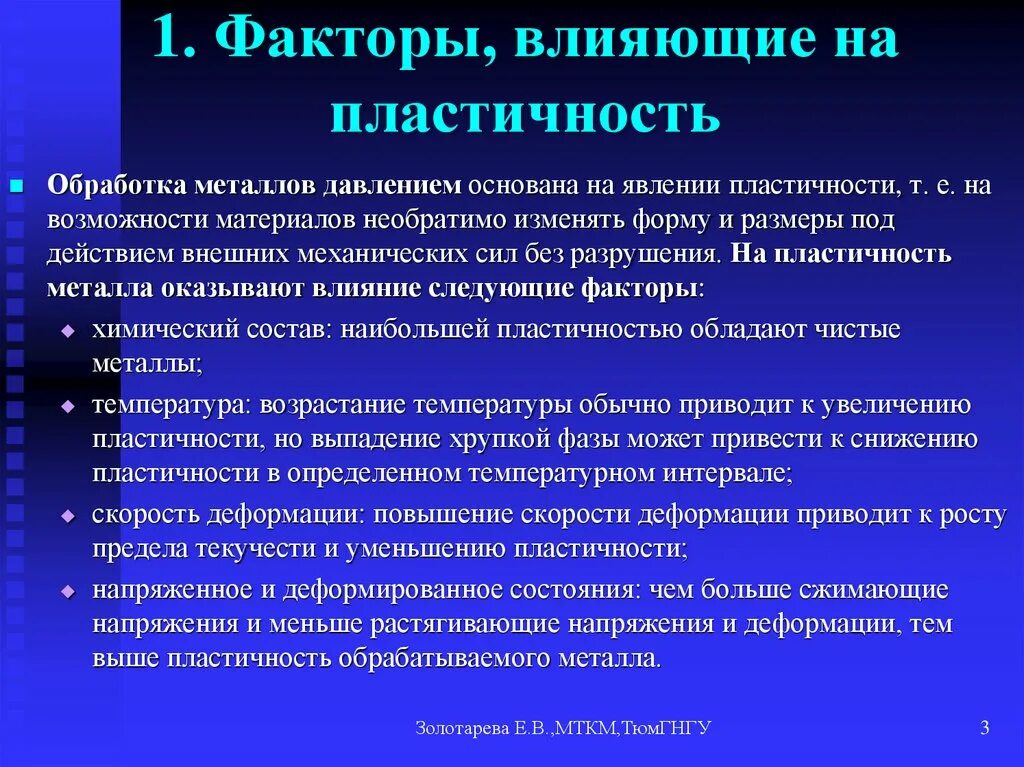 1. Факторы, влияющие на пластичность

Обработка металлов давлением основана на явлении пластичности, т. е. на возможности материалов необратимо изменять форму и размеры под действием внешних механических сил без разрушения. На пластичность металла оказывают влияние следующие факторы:

химический состав: наибольшей пластичностью обладают чистые металлы;

температура: возрастание температуры обычно приводит к увеличению пластичности, но выпадение хрупкой фазы может привести к снижению пластичности в определенном температурном интервале;

скорость деформации: повышение скорости деформации приводит к росту предела текучести и уменьшению пластичности;

напряженное и деформированное состояния: чем больше сжимающие напряжения и меньше растягивающие напряжения и деформации, тем выше пластичность обрабатываемого металла.

Золотарева Е.В.,МТКМ,ТюмГНГУ

3